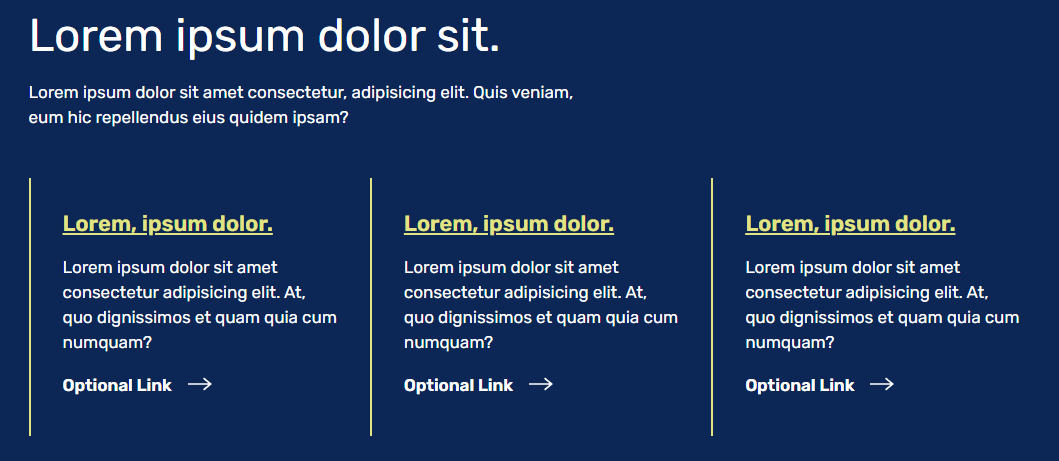 Lorem ipsum dolor sit.

Lorem ipsum dolor sit amet consectetur, adipisicing elit. Quis veniam, eum hic repellendus eius quidem ipsam?

Lorem, ipsum dolor.

Lorem ipsum dolor sit amet consectetur adipisicing elit. At, quo dignissimos et quam quia cum numquam?

Optional Link →

Lorem, ipsum dolor.

Lorem ipsum dolor sit amet consectetur adipisicing elit. At, quo dignissimos et quam quia cum numquam?

Optional Link →

Lorem, ipsum dolor.

Lorem ipsum dolor sit amet consectetur adipisicing elit. At, quo dignissimos et quam quia cum numquam?

Optional Link →